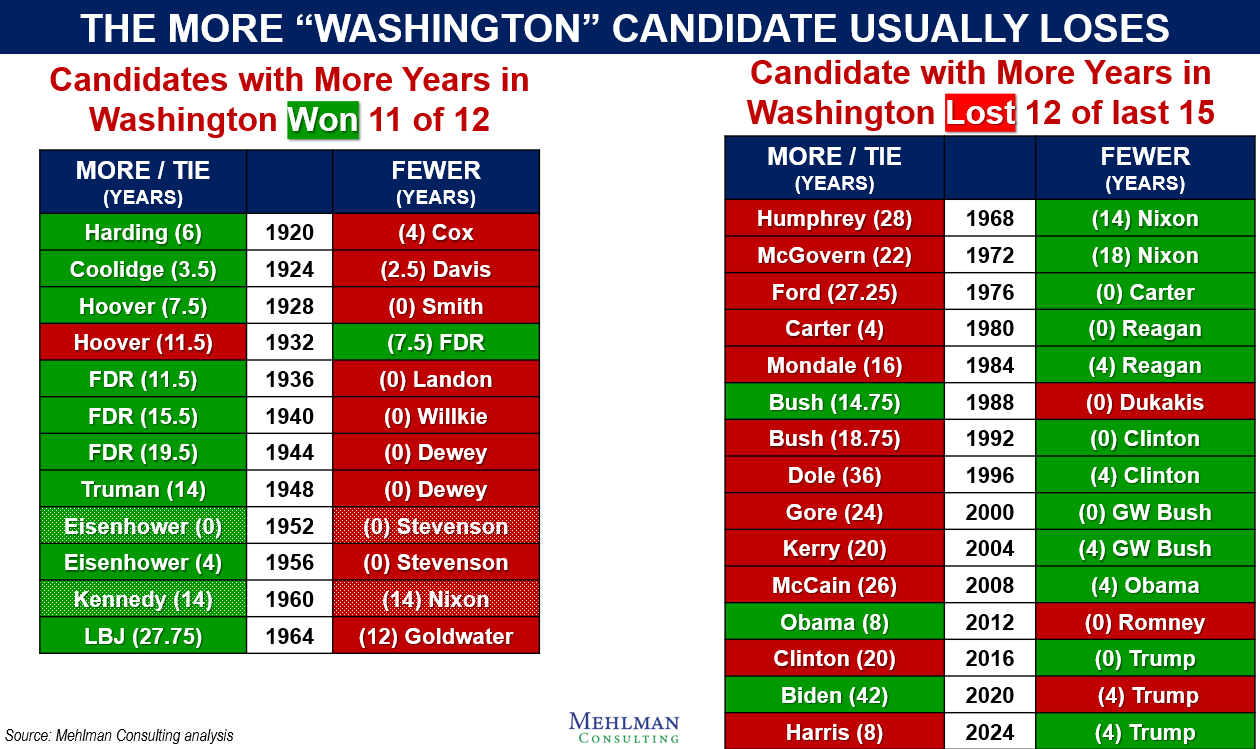 THE MORE “WASHINGTON” CANDIDATE USUALLY LOSES

Candidates with More Years in Washington Won 11 of 12

| MORE / TIE (YEARS) | | FEWER (YEARS) |
|---|---|---|
| Harding (6) | 1920 | (4) Cox |
| Coolidge (3.5) | 1924 | (2.5) Davis |
| Hoover (7.5) | 1928 | (0) Smith |
| Hoover (11.5) | 1932 | (7.5) FDR |
| FDR (11.5) | 1936 | (0) Landon |
| FDR (15.5) | 1940 | (0) Willkie |
| FDR (19.5) | 1944 | (0) Dewey |
| Truman (14) | 1948 | (0) Dewey |
| Eisenhower (0) | 1952 | (0) Stevenson |
| Eisenhower (4) | 1956 | (0) Stevenson |
| Kennedy (14) | 1960 | (14) Nixon |
| LBJ (27.75) | 1964 | (12) Goldwater |

Candidate with More Years in Washington Lost 12 of last 15

| MORE / TIE (YEARS) | | FEWER (YEARS) |
|---|---|---|
| Humphrey (28) | 1968 | (14) Nixon |
| McGovern (22) | 1972 | (18) Nixon |
| Ford (27.25) | 1976 | (0) Carter |
| Carter (4) | 1980 | (0) Reagan |
| Mondale (16) | 1984 | (4) Reagan |
| Bush (14.75) | 1988 | (0) Dukakis |
| Bush (18.75) | 1992 | (0) Clinton |
| Dole (36) | 1996 | (4) Clinton |
| Gore (24) | 2000 | (0) GW Bush |
| Kerry (20) | 2004 | (4) GW Bush |
| McCain (26) | 2008 | (4) Obama |
| Obama (8) | 2012 | (0) Romney |
| Clinton (20) | 2016 | (0) Trump |
| Biden (42) | 2020 | (4) Trump |
| Harris (8) | 2024 | (4) Trump |

Source: Mehlman Consulting analysis

MEHLMAN CONSULTING